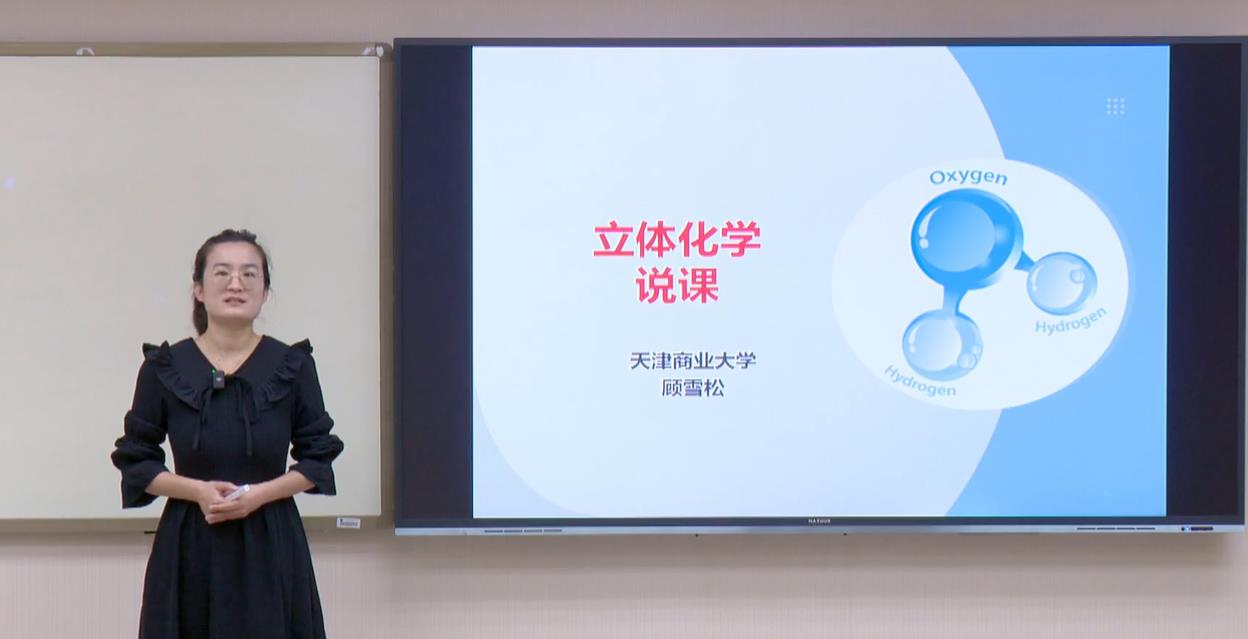 立体化学
说课

天津商业大学
顾雪松

Oxygen
Hydrogen
Hydrogen